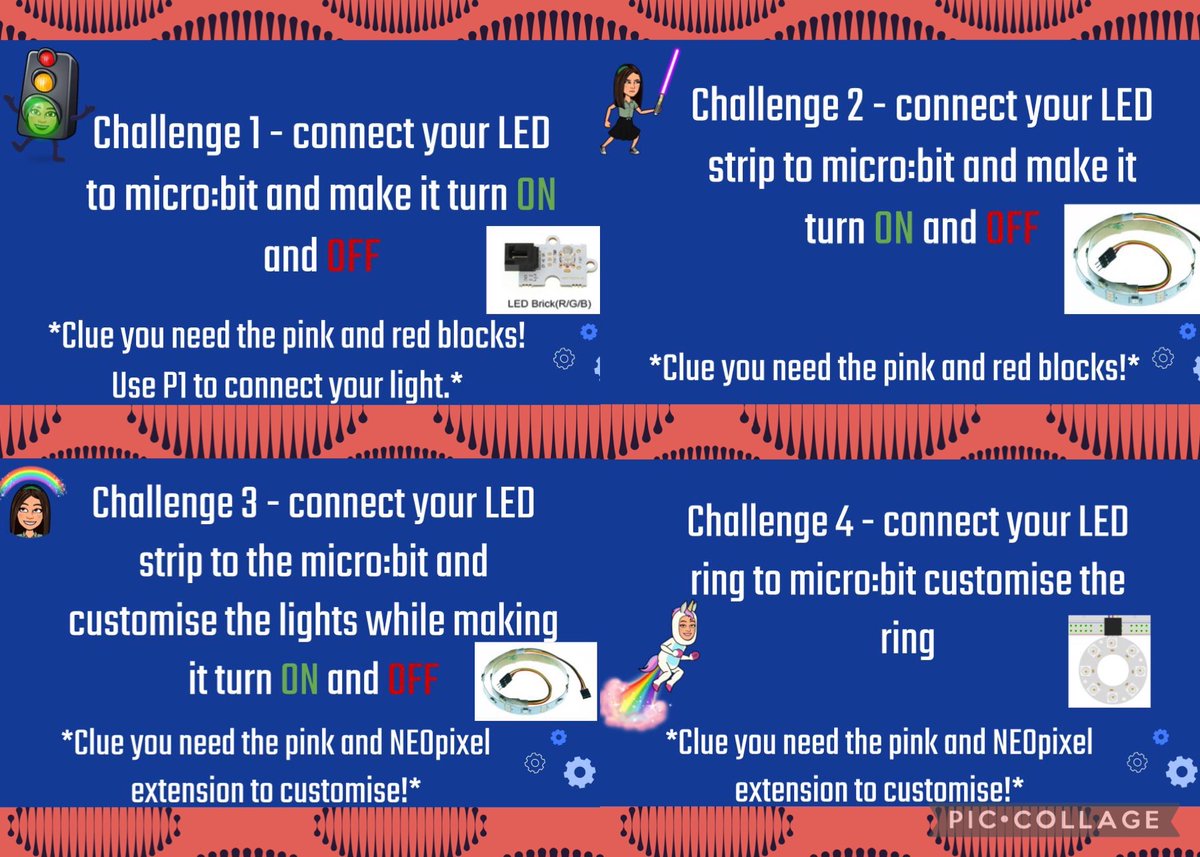 Challenge 1 - connect your LED to micro:bit and make it turn ON and OFF

LED Brick(R/G/B)

*Clue you need the pink and red blocks! Use P1 to connect your light.*

Challenge 2 - connect your LED strip to micro:bit and make it turn ON and OFF

*Clue you need the pink and red blocks!*

Challenge 3 - connect your LED strip to the micro:bit and customise the lights while making it turn ON and OFF

*Clue you need the pink and NEOpixel extension to customise!*

Challenge 4 - connect your LED ring to micro:bit customise the ring

*Clue you need the pink and NEOpixel extension to customise!*

PIC•COLLAGE